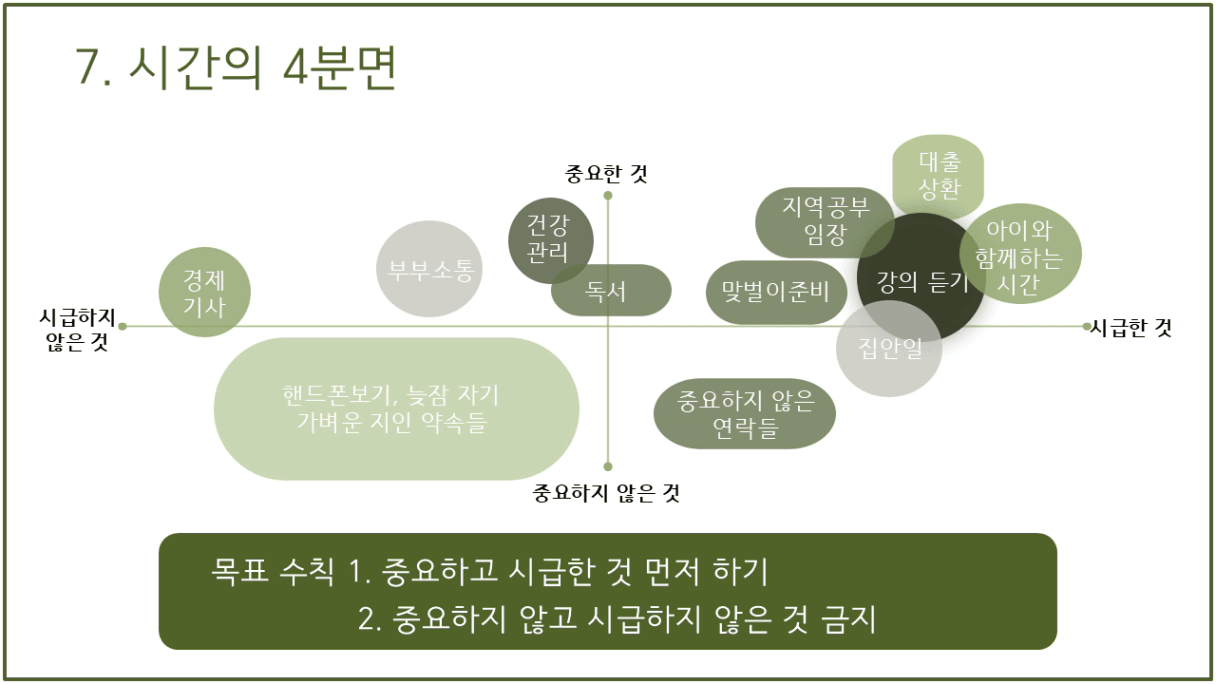 7. 시간의 4분면

중요한 것

시급하지 않은 것

시급한 것

중요하지 않은 것

경제 기사

부부소통

건강 관리

독서

지역공부 임장

대출 상환

맞벌이준비

강의 듣기

아이와 함께하는 시간

집안일

핸드폰보기, 늦잠 자기 가벼운 지인 약속들

중요하지 않은 연락들

목표 수칙 1. 중요하고 시급한 것 먼저 하기
2. 중요하지 않고 시급하지 않은 것 금지